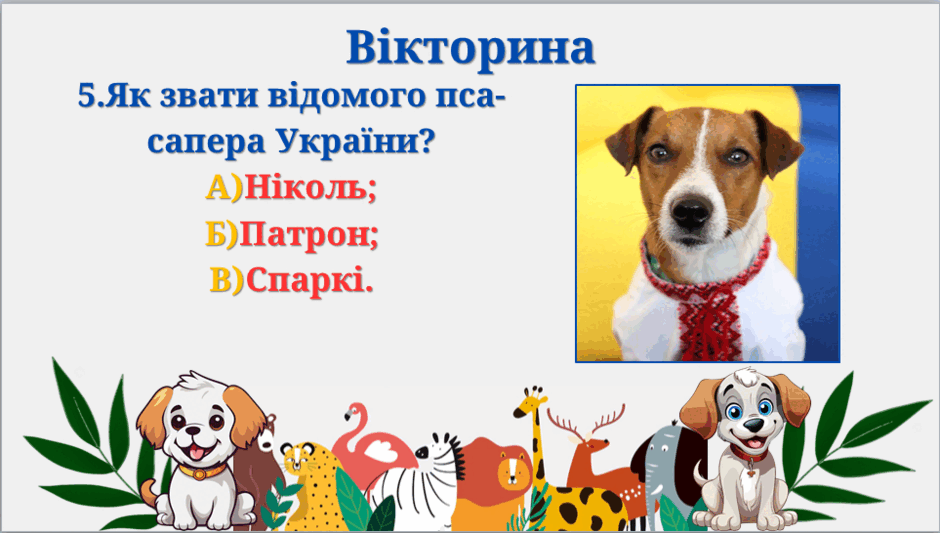 Вікторина

5.Як звати відомого пса-сапера України?

А)Ніколь;

Б)Патрон;

В)Спаркі.